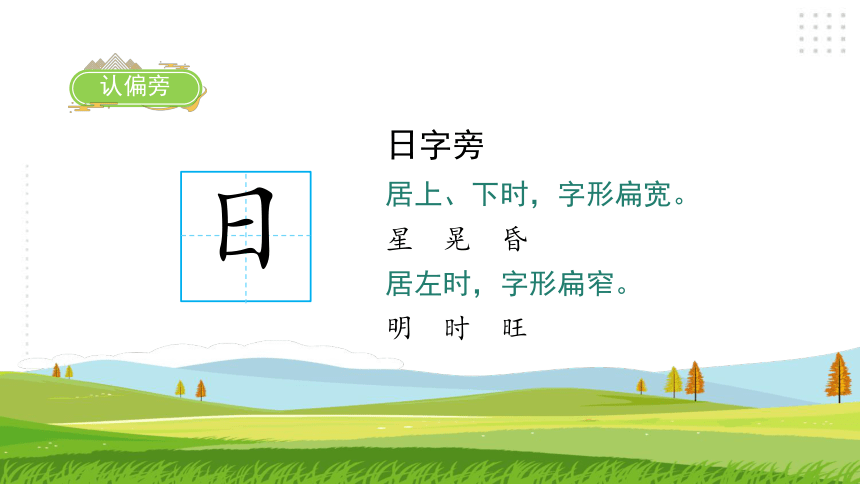 认偏旁

日

日字旁

居上、下时，字形扁宽。

星　晃　昏

居左时，字形扁窄。

明　时　旺